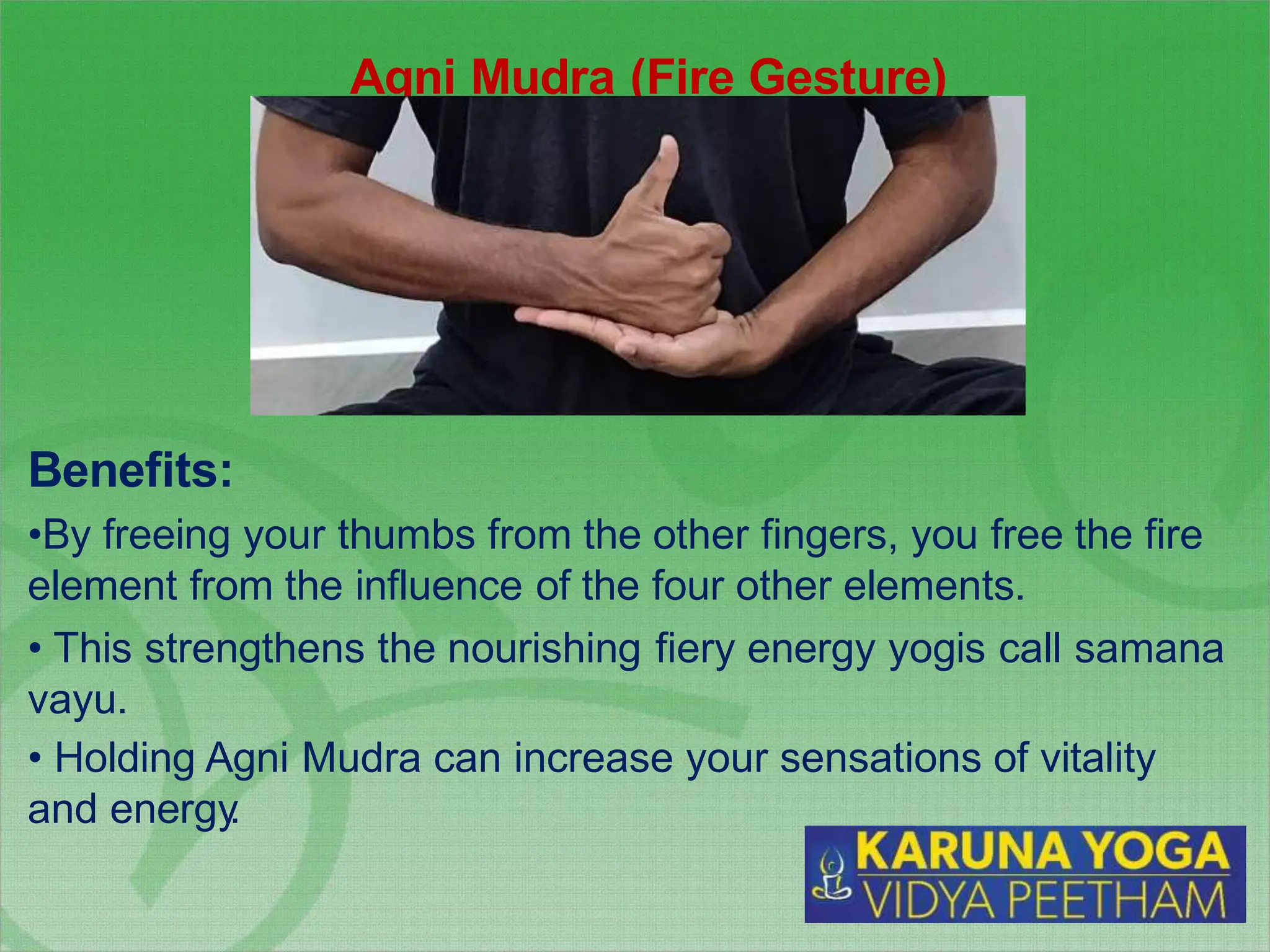 Agni Mudra (Fire Gesture)

Benefits:

•By freeing your thumbs from the other fingers, you free the fire element from the influence of the four other elements.

• This strengthens the nourishing fiery energy yogis call samana vayu.

• Holding Agni Mudra can increase your sensations of vitality and energy.

KARUNA YOGA
VIDYA PEETHAM